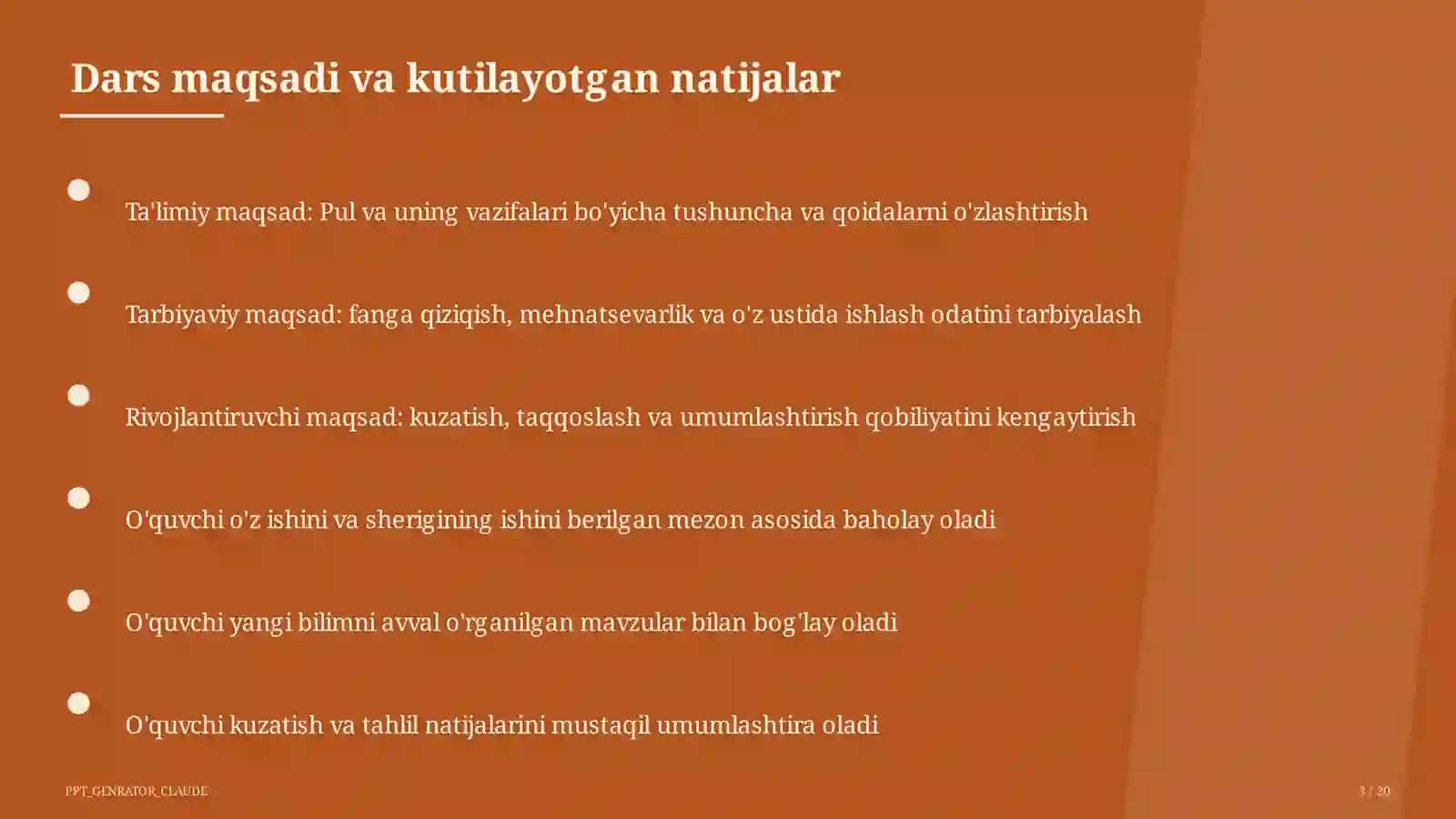 Dars maqsadi va kutilayotgan natijalar

Ta'limiy maqsad: Pul va uning vazifalari bo'yicha tushuncha va qoidalarni o'zlashtirish

Tarbiyaviy maqsad: fanga qiziqish, mehnatsevarlik va o'z ustida ishlash odatini tarbiyalash

Rivojlantiruvchi maqsad: kuzatish, taqqoslash va umumlashtirish qobiliyatini kengaytirish

O'quvchi o'z ishini va sherigining ishini berilgan mezon asosida baholay oladi

O'quvchi yangi bilimni avval o'rganilgan mavzular bilan bog'lay oladi

O'quvchi kuzatish va tahlil natijalarini mustaqil umumlashtira oladi

PPT_GENRATOR_CLAUDE

3 / 20